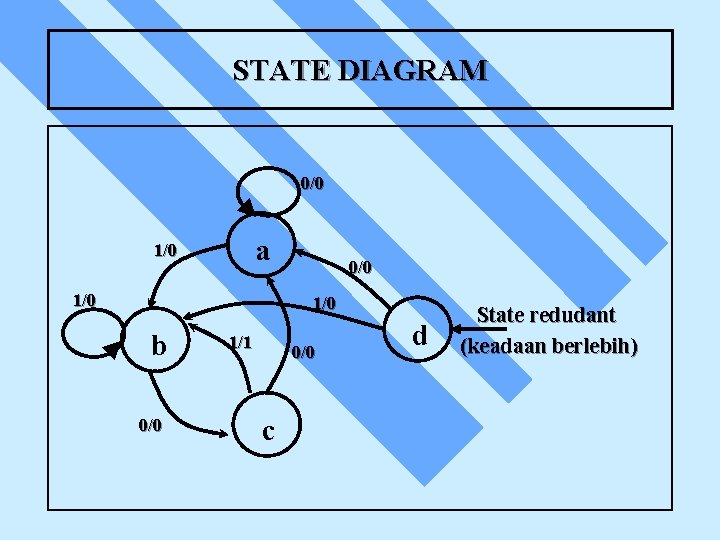 STATE DIAGRAM

0/0

a

1/0

0/0

1/0

1/0

b

1/1

0/0

d

State redudant
(keadaan berlebih)

0/0

c